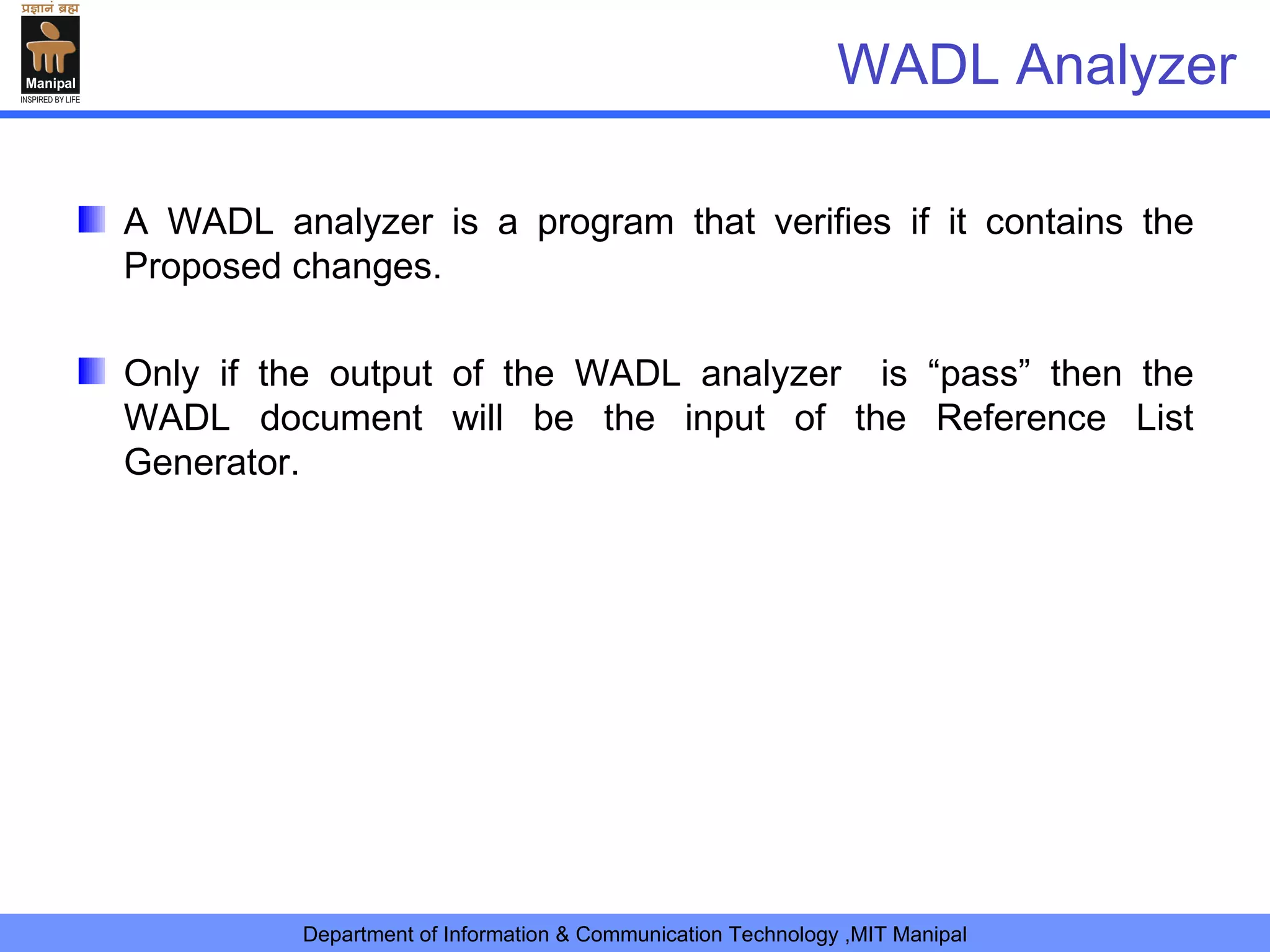 प्रज्ञानं ब्रह्म
Manipal
INSPIRED BY LIFE

WADL Analyzer

A WADL analyzer is a program that verifies if it contains the Proposed changes.

Only if the output of the WADL analyzer  is “pass” then the WADL document will be the input of the Reference List Generator.

Department of Information & Communication Technology ,MIT Manipal